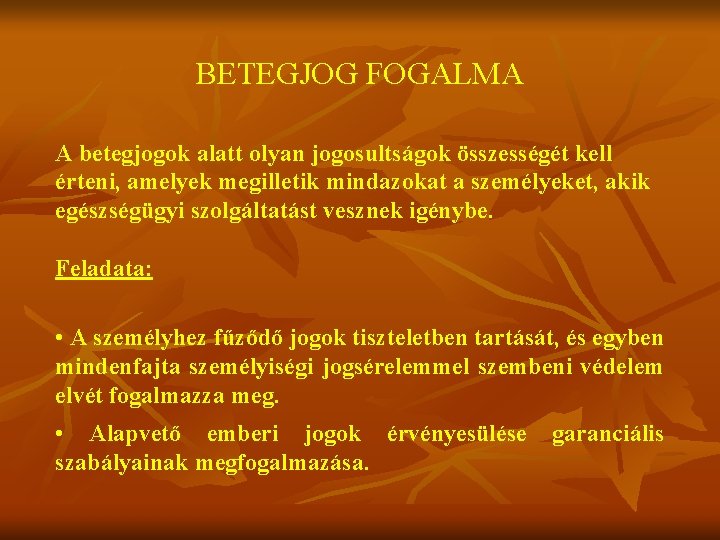 BETEGJOG FOGALMA

A betegjogok alatt olyan jogosultságok összességét kell érteni, amelyek megilletik mindazokat a személyeket, akik egészségügyi szolgáltatást vesznek igénybe.

Feladata:

• A személyhez fűződő jogok tiszteletben tartását, és egyben mindenfajta személyiségi jogsérelemmel szembeni védelem elvét fogalmazza meg.

• Alapvető emberi jogok érvényesülése garanciális szabályainak megfogalmazása.